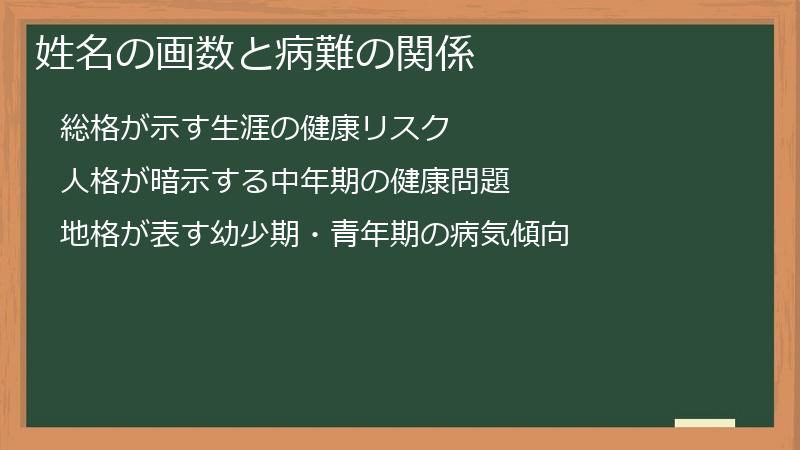 姓名の画数と病難の関係

総格が示す生涯の健康リスク

人格が暗示する中年期の健康問題

地格が表す幼少期・青年期の病気傾向